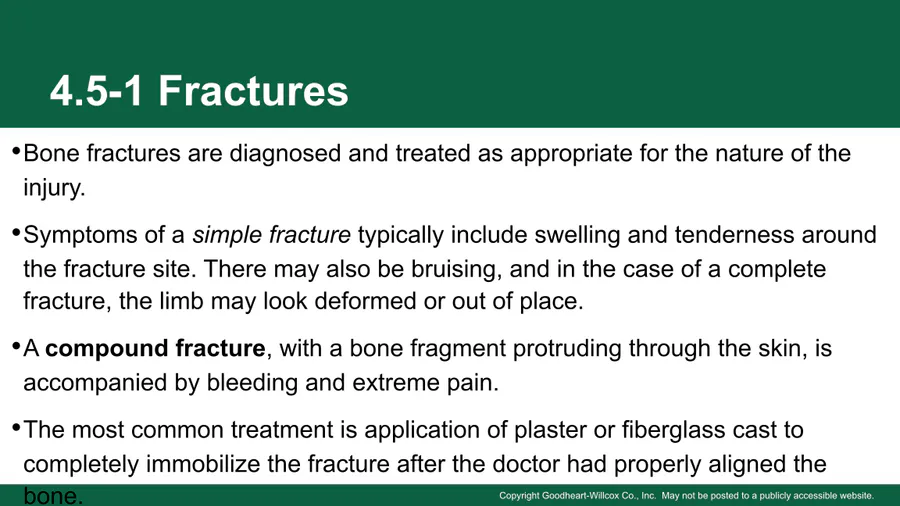 4.5-1 Fractures

•Bone fractures are diagnosed and treated as appropriate for the nature of the injury.

•Symptoms of a simple fracture typically include swelling and tenderness around the fracture site. There may also be bruising, and in the case of a complete fracture, the limb may look deformed or out of place.

•A compound fracture, with a bone fragment protruding through the skin, is accompanied by bleeding and extreme pain.

•The most common treatment is application of plaster or fiberglass cast to completely immobilize the fracture after the doctor had properly aligned the bone.

Copyright Goodheart-Willcox Co., Inc. May not be posted to a publicly accessible website.